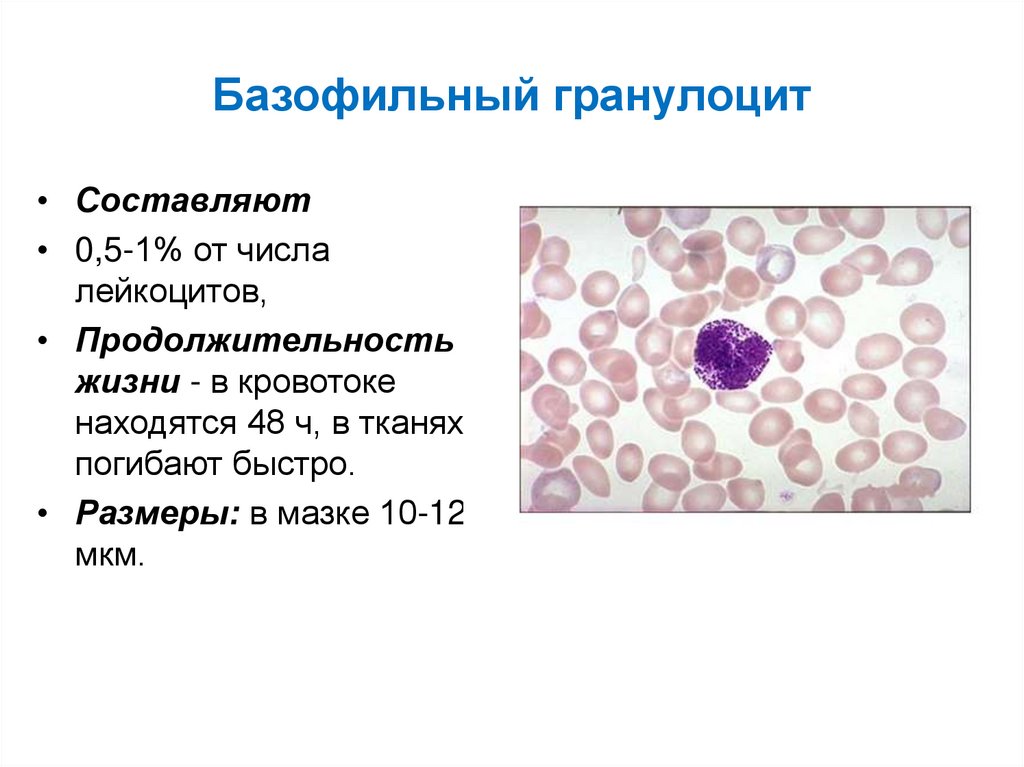 Базофильный гранулоцит

• Составляют
• 0,5-1% от числа лейкоцитов,
• Продолжительность жизни - в кровотоке находятся 48 ч, в тканях погибают быстро.
• Размеры: в мазке 10-12 мкм.